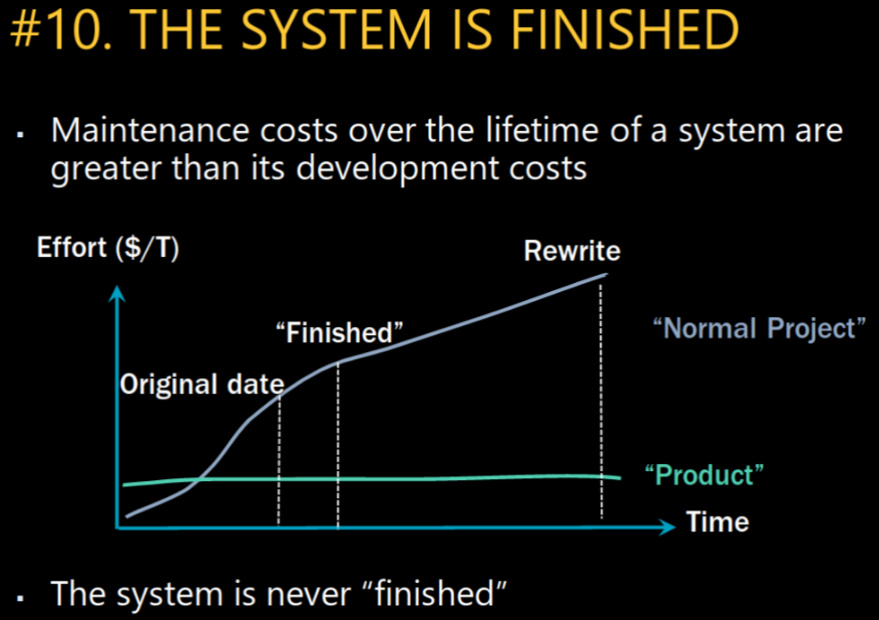 #10. THE SYSTEM IS FINISHED

▪ Maintenance costs over the lifetime of a system are greater than its development costs

Effort ($/T)

Rewrite

"Finished"

"Normal Project"

Original date

"Product"

Time

▪ The system is never "finished"